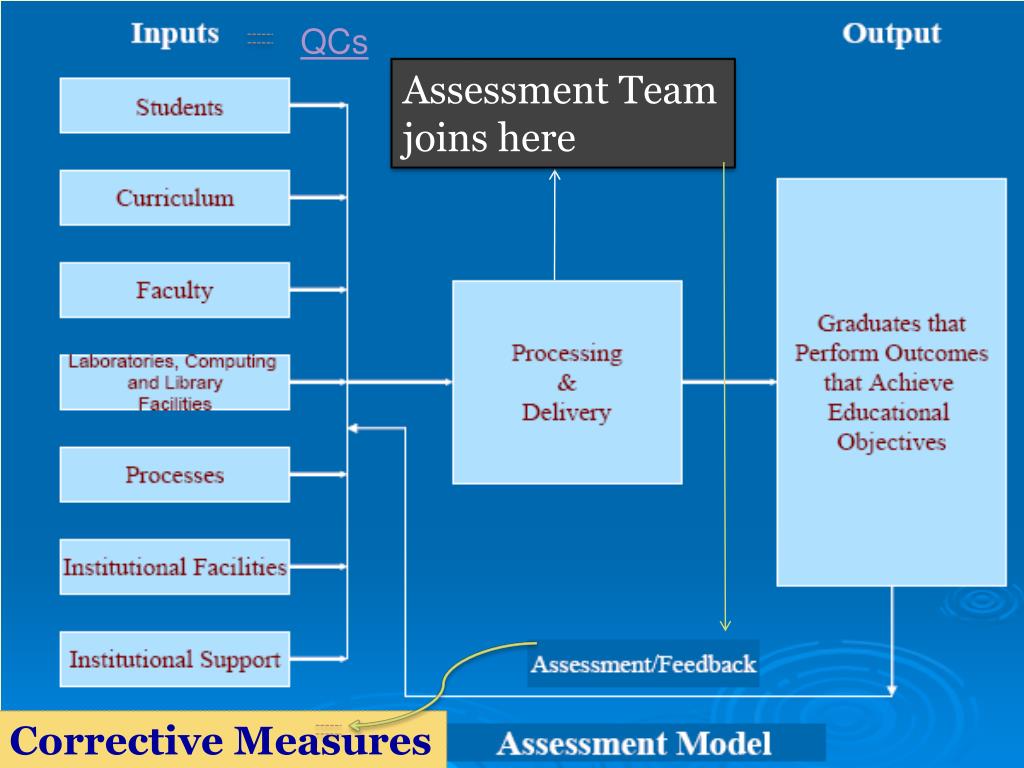 Inputs

QCs

Output

Assessment Team joins here

Students

Curriculum

Faculty

Laboratories, Computing and Library Facilities

Processes

Institutional Facilities

Institutional Support

Processing & Delivery

Graduates that Perform Outcomes that Achieve Educational Objectives

Assessment/Feedback

Corrective Measures

Assessment Model